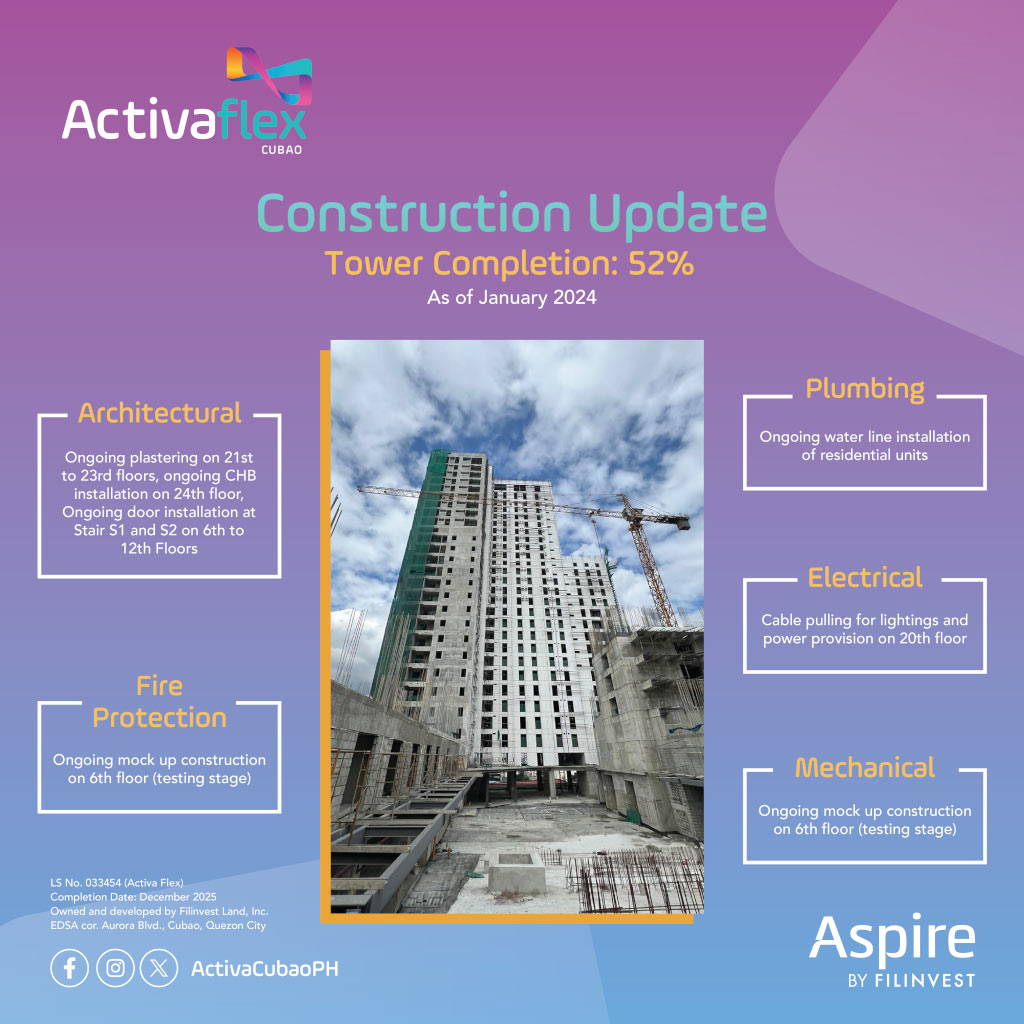 Activaflex
CUBAO

Construction Update
Tower Completion: 52%
As of January 2024

Architectural
Ongoing plastering on 21st to 23rd floors, ongoing CHB installation on 24th floor, Ongoing door installation at Stair S1 and S2 on 6th to 12th Floors

Fire Protection
Ongoing mock up construction on 6th floor (testing stage)

Plumbing
Ongoing water line installation of residential units

Electrical
Cable pulling for lightings and power provision on 20th floor

Mechanical
Ongoing mock up construction on 6th floor (testing stage)

LS No. 033454 (Activa Flex)
Completion Date: December 2025
Owned and developed by Filinvest Land, Inc.
EDSA cor. Aurora Blvd., Cubao, Quezon City

ActivaCubaoPH

Aspire
BY FILINVEST